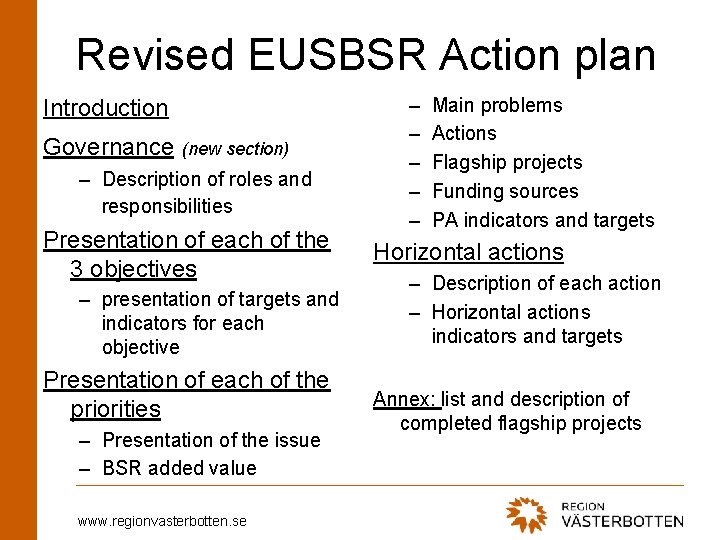 Revised EUSBSR Action plan

Introduction

Governance (new section)

– Description of roles and responsibilities

Presentation of each of the 3 objectives

– presentation of targets and indicators for each objective

Presentation of each of the priorities

– Presentation of the issue
– BSR added value
– Main problems
– Actions
– Flagship projects
– Funding sources
– PA indicators and targets

Horizontal actions

– Description of each action
– Horizontal actions indicators and targets

Annex: list and description of completed flagship projects

www.regionvasterbotten.se

REGION VÄSTERBOTTEN